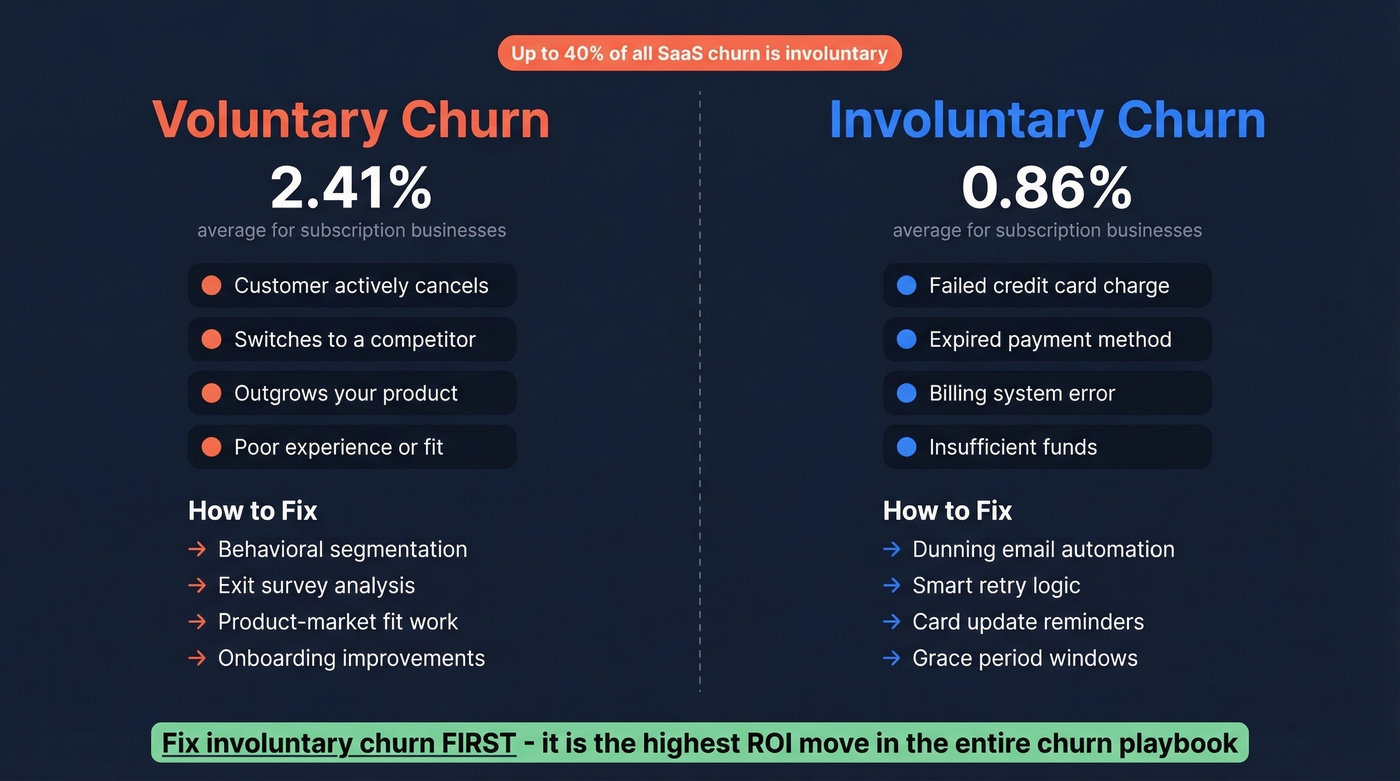 Up to 40% of all SaaS churn is involuntary

Voluntary Churn

2.41%

average for subscription businesses

Customer actively cancels

Switches to a competitor

Outgrows your product

Poor experience or fit

How to Fix

→ Behavioral segmentation
→ Exit survey analysis
→ Product-market fit work
→ Onboarding improvements

Involuntary Churn

0.86%

average for subscription businesses

Failed credit card charge

Expired payment method

Billing system error

Insufficient funds

How to Fix

→ Dunning email automation
→ Smart retry logic
→ Card update reminders
→ Grace period windows

Fix involuntary churn FIRST - it is the highest ROI move in the entire churn playbook